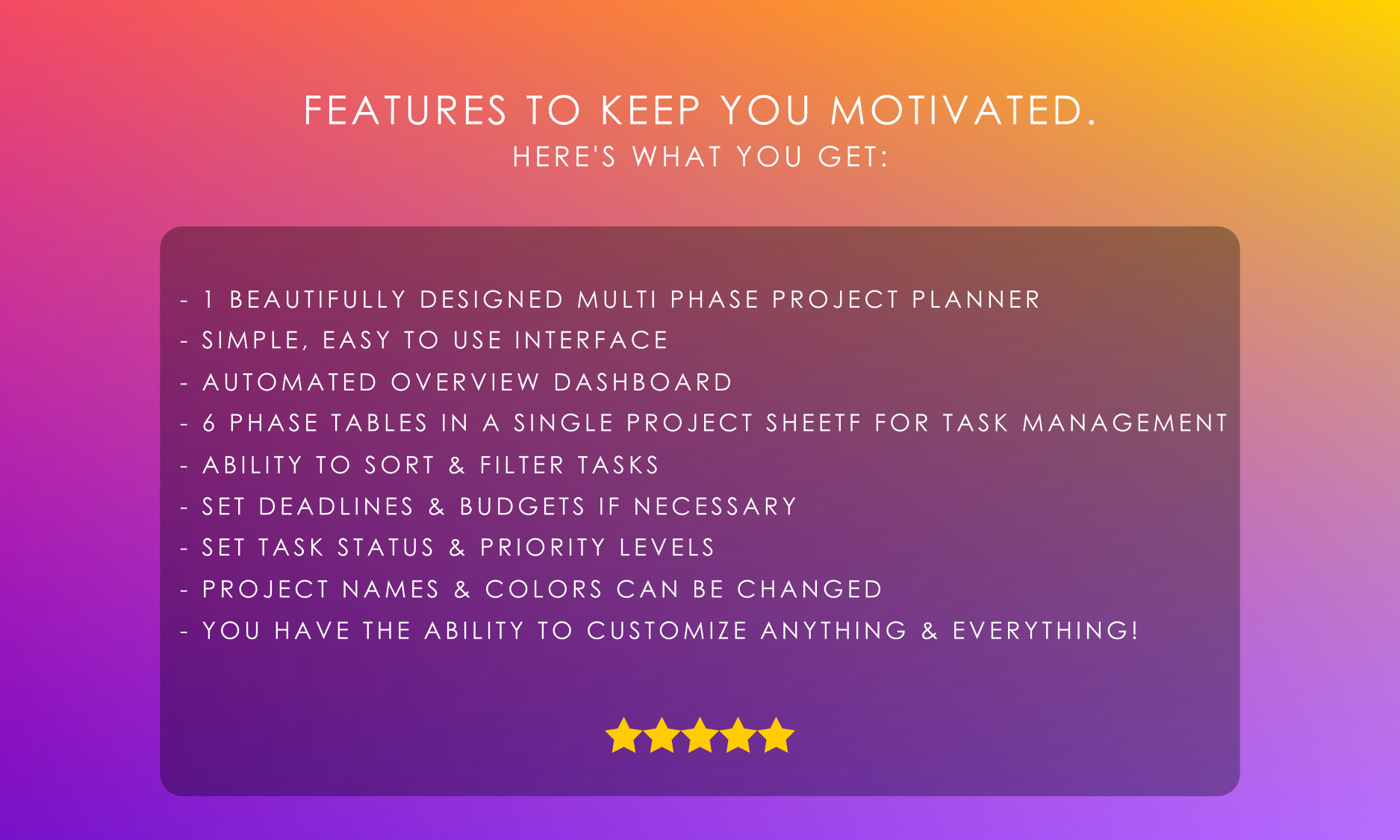 FEATURES TO KEEP YOU MOTIVATED.
HERE'S WHAT YOU GET:

- 1 BEAUTIFULLY DESIGNED MULTI PHASE PROJECT PLANNER
- SIMPLE, EASY TO USE INTERFACE
- AUTOMATED OVERVIEW DASHBOARD
- 6 PHASE TABLES IN A SINGLE PROJECT SHEETF FOR TASK MANAGEMENT
- ABILITY TO SORT & FILTER TASKS
- SET DEADLINES & BUDGETS IF NECESSARY
- SET TASK STATUS & PRIORITY LEVELS
- PROJECT NAMES & COLORS CAN BE CHANGED
- YOU HAVE THE ABILITY TO CUSTOMIZE ANYTHING & EVERYTHING!